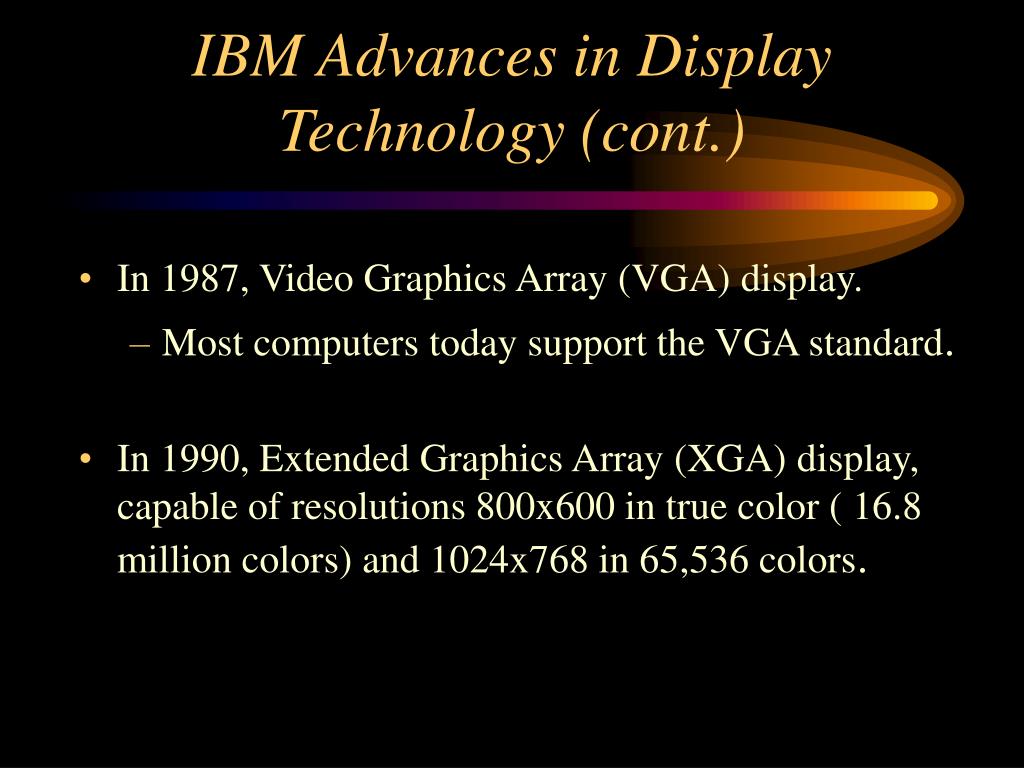 IBM Advances in Display Technology (cont.)

• In 1987, Video Graphics Array (VGA) display.

– Most computers today support the VGA standard.

• In 1990, Extended Graphics Array (XGA) display, capable of resolutions 800x600 in true color ( 16.8 million colors) and 1024x768 in 65,536 colors.